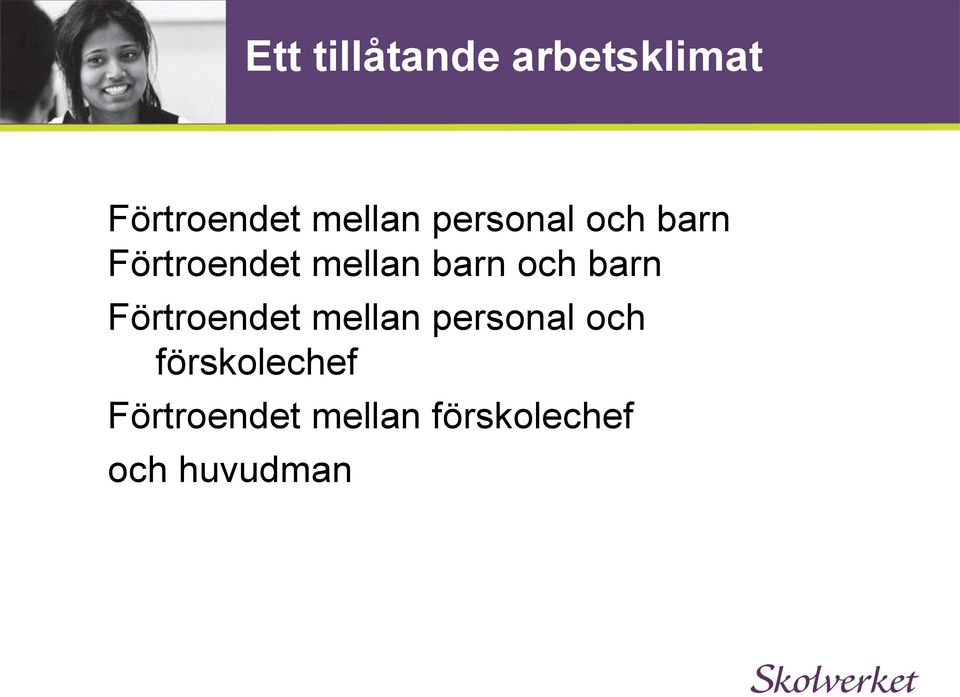 Ett tillåtande arbetsklimat

Förtroendet mellan personal och barn
Förtroendet mellan barn och barn

Förtroendet mellan personal och förskolechef

Förtroendet mellan förskolechef

och huvudman

Skolverket